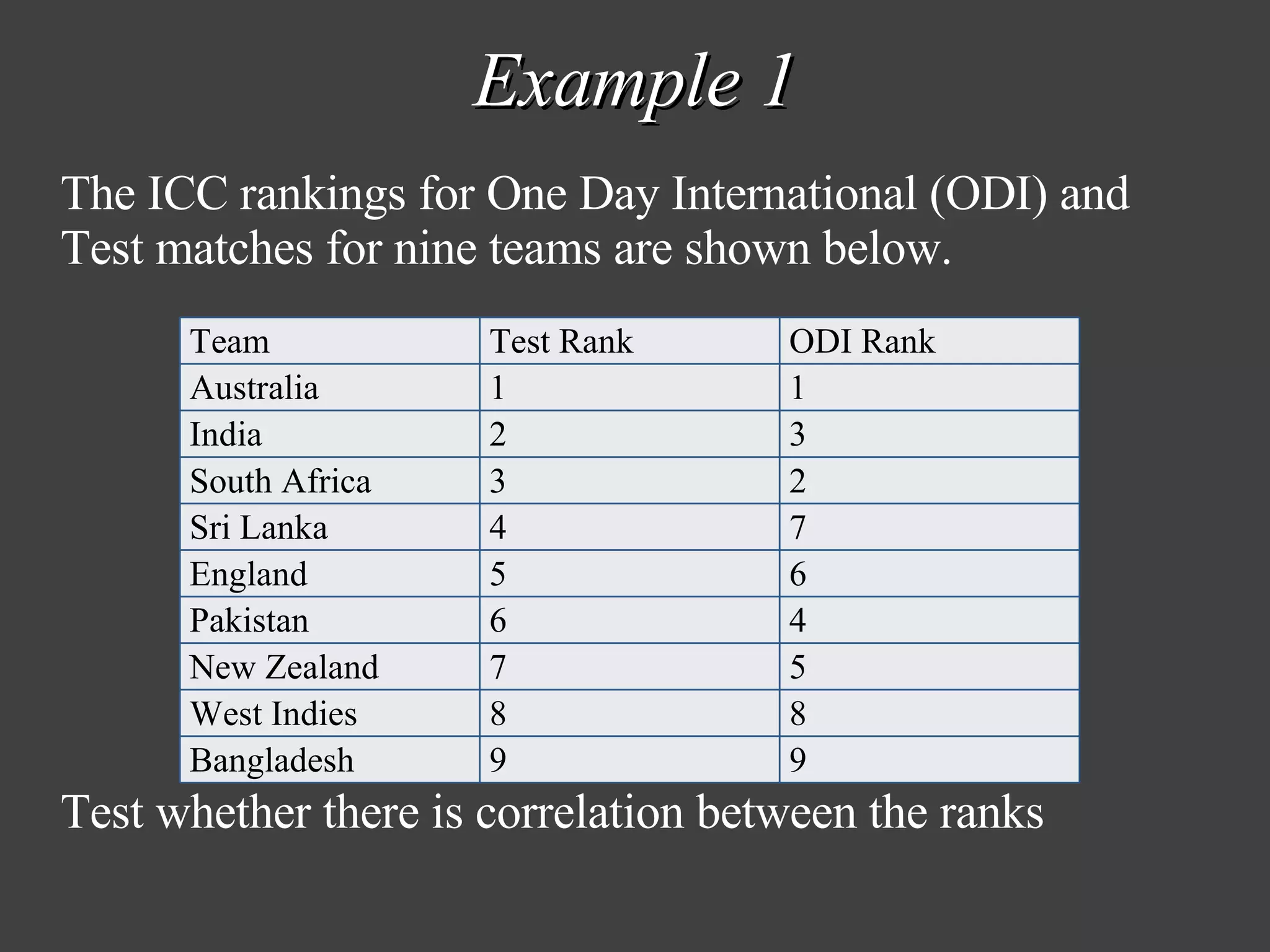 Example 1

The ICC rankings for One Day International (ODI) and Test matches for nine teams are shown below.

| Team | Test Rank | ODI Rank |
|---|---|---|
| Australia | 1 | 1 |
| India | 2 | 3 |
| South Africa | 3 | 2 |
| Sri Lanka | 4 | 7 |
| England | 5 | 6 |
| Pakistan | 6 | 4 |
| New Zealand | 7 | 5 |
| West Indies | 8 | 8 |
| Bangladesh | 9 | 9 |

Test whether there is correlation between the ranks